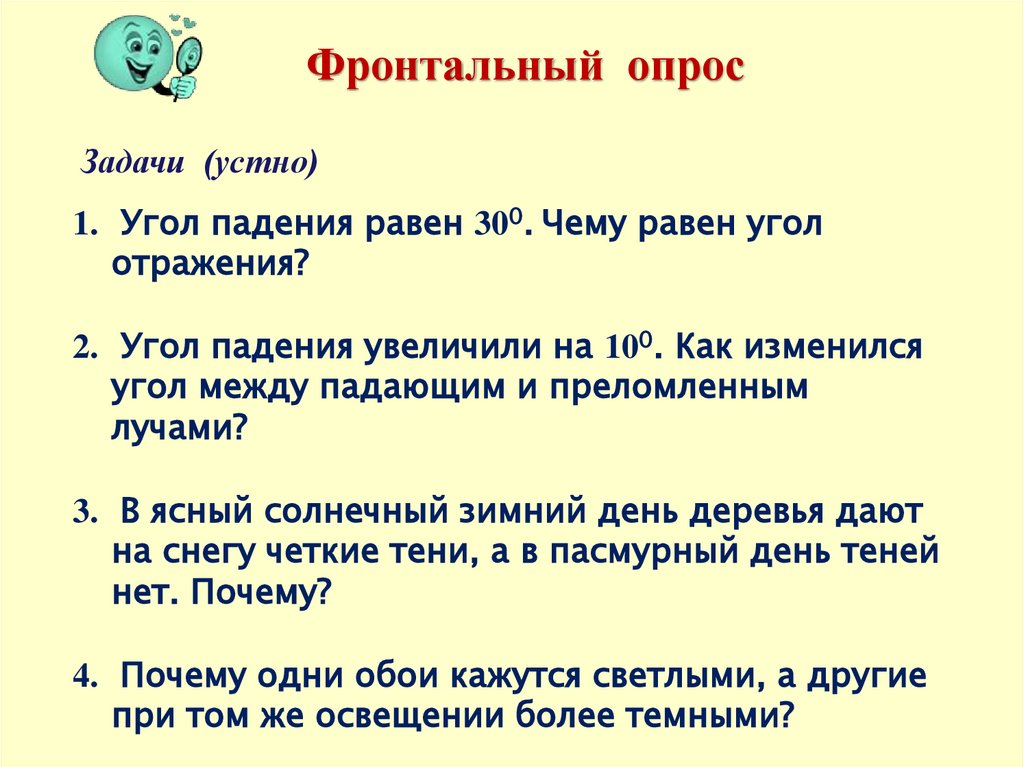 Фронтальный опрос

Задачи (устно)

1. Угол падения равен $30^0$. Чему равен угол отражения?

2. Угол падения увеличили на $10^0$. Как изменился угол между падающим и преломленным лучами?

3. В ясный солнечный зимний день деревья дают на снегу четкие тени, а в пасмурный день теней нет. Почему?

4. Почему одни обои кажутся светлыми, а другие при том же освещении более темными?